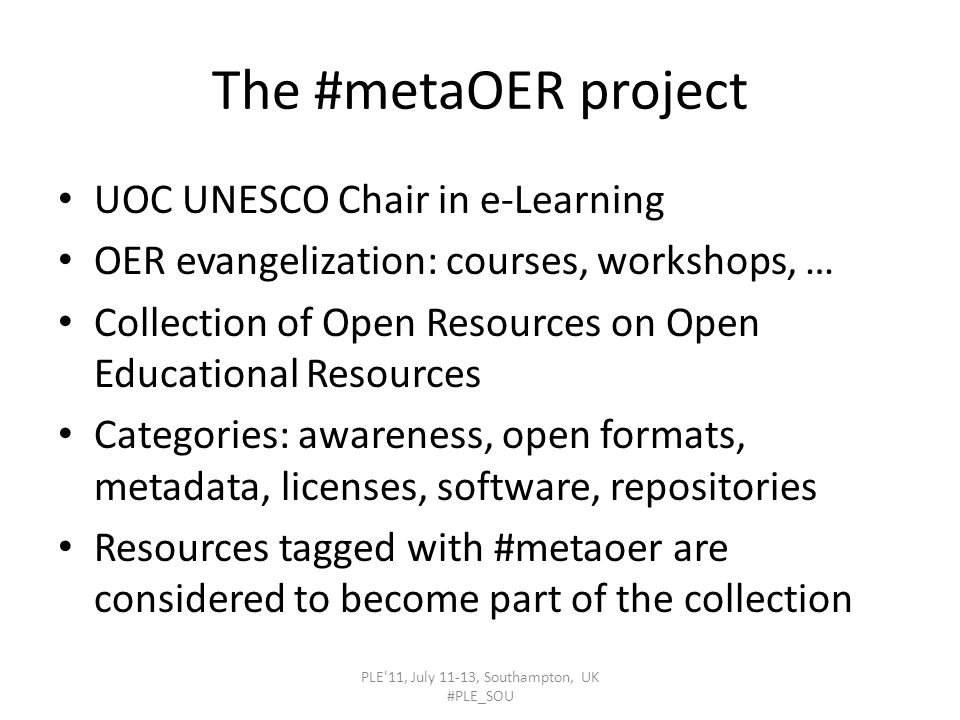 The #metaOER project

• UOC UNESCO Chair in e-Learning
• OER evangelization: courses, workshops, …
• Collection of Open Resources on Open Educational Resources
• Categories: awareness, open formats, metadata, licenses, software, repositories
• Resources tagged with #metaoer are considered to become part of the collection

PLE'11, July 11-13, Southampton, UK
#PLE_SOU